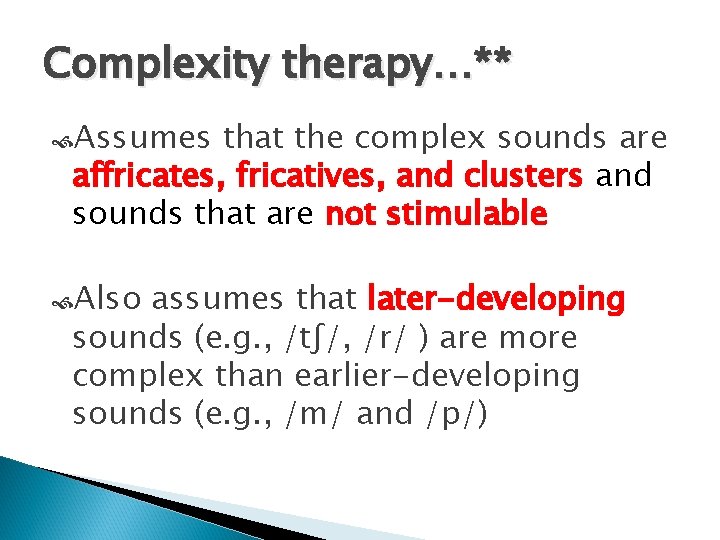 Complexity therapy…**

Assumes that the complex sounds are affricates, fricatives, and clusters and sounds that are not stimulable

Also assumes that later-developing sounds (e.g., /tʃ/, /r/ ) are more complex than earlier-developing sounds (e.g., /m/ and /p/)